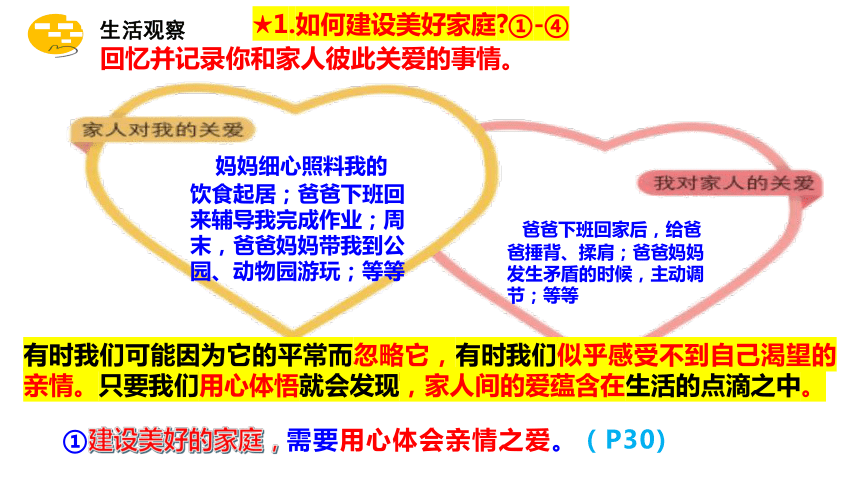 生活观察

★1.如何建设美好家庭?①-④

回忆并记录你和家人彼此关爱的事情。

家人对我的关爱

妈妈细心照料我的饮食起居；爸爸下班回来辅导我完成作业；周末，爸爸妈妈带我到公园、动物园游玩；等等

我对家人的关爱

爸爸下班回家后，给爸爸捶背、揉肩；爸爸妈妈发生矛盾的时候，主动调节；等等

有时我们可能因为它的平常而忽略它，有时我们似乎感受不到自己渴望的亲情。只要我们用心体悟就会发现，家人间的爱蕴含在生活的点滴之中。

①建设美好的家庭，需要用心体会亲情之爱。（P30）